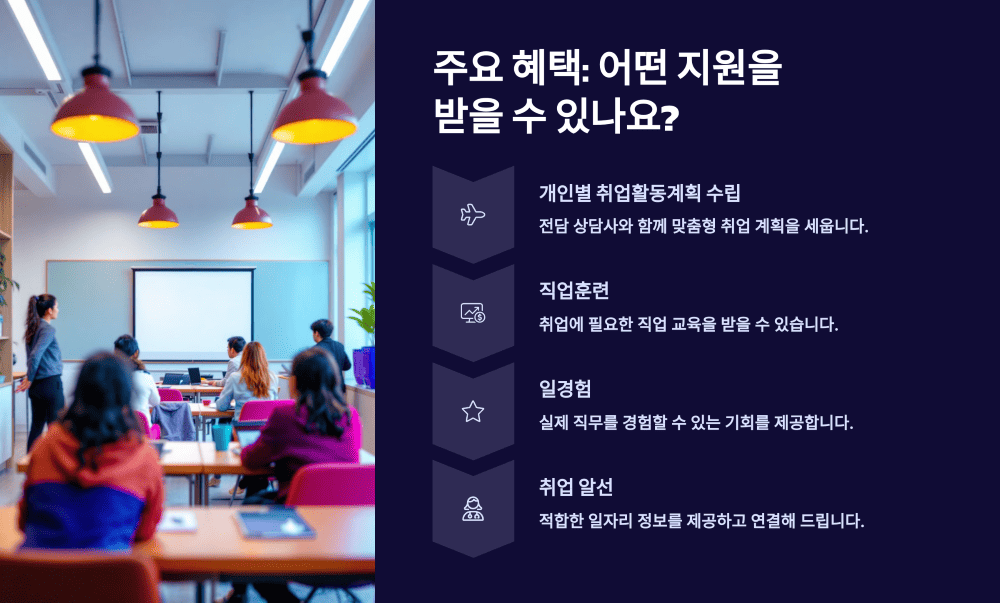 주요 혜택: 어떤 지원을 받을 수 있나요?

개인별 취업활동계획 수립

전담 상담사와 함께 맞춤형 취업 계획을 세웁니다.

직업훈련

취업에 필요한 직업 교육을 받을 수 있습니다.

일경험

실제 직무를 경험할 수 있는 기회를 제공합니다.

취업 알선

적합한 일자리 정보를 제공하고 연결해 드립니다.